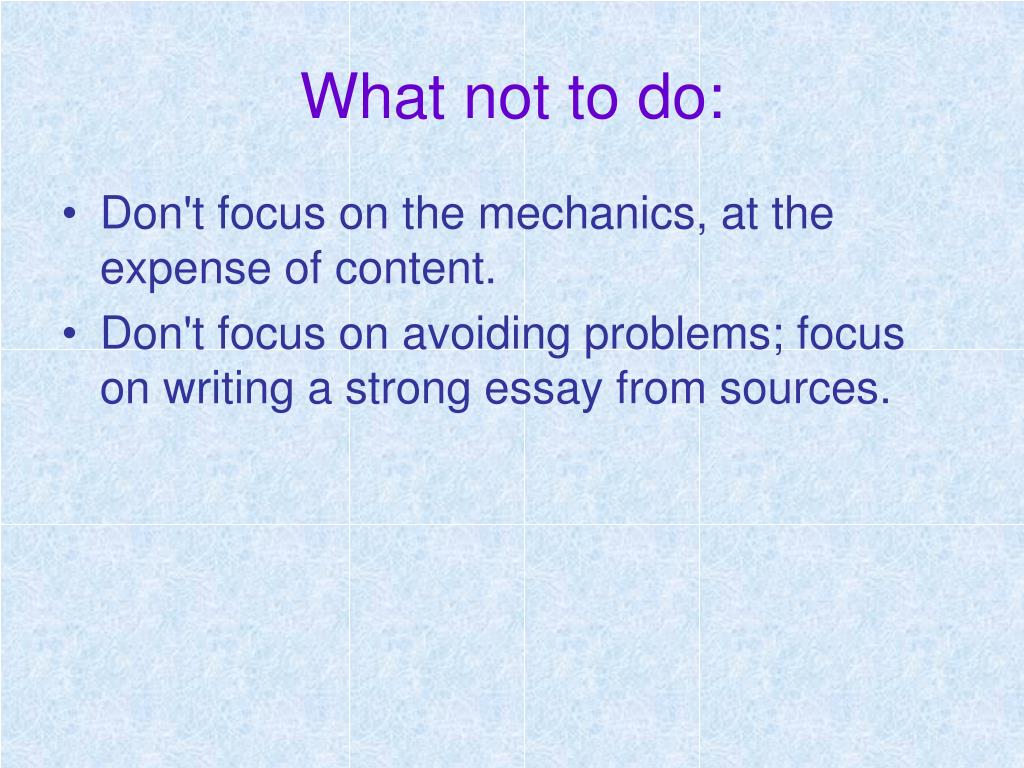 What not to do:

• Don't focus on the mechanics, at the expense of content.
• Don't focus on avoiding problems; focus on writing a strong essay from sources.